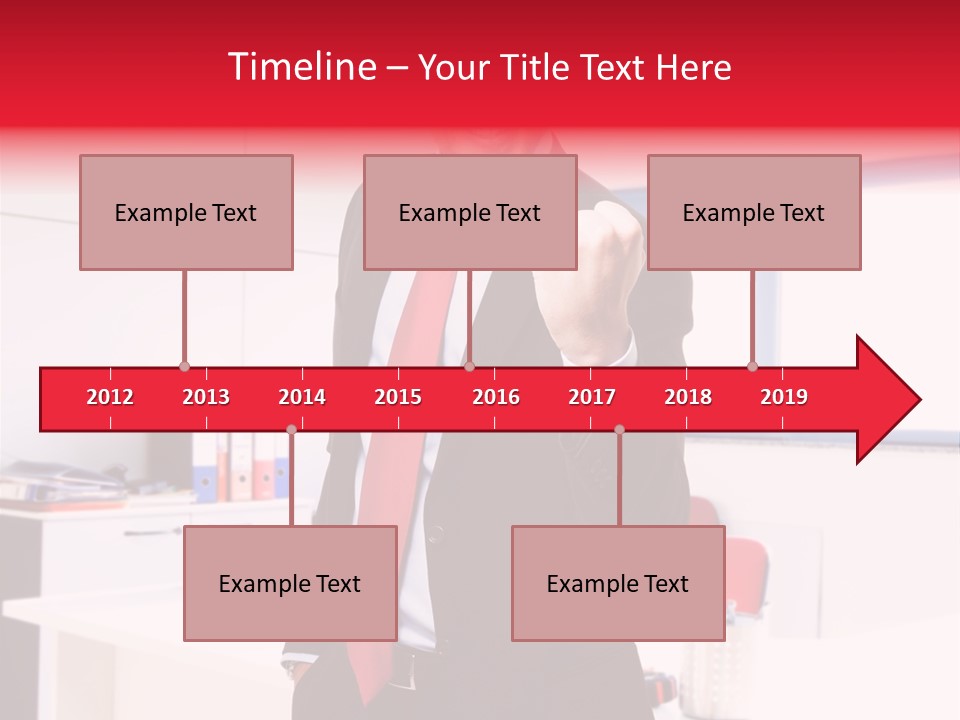 Timeline – Your Title Text Here

Example Text

Example Text

Example Text

2012 2013 2014 2015 2016 2017 2018 2019

Example Text

Example Text